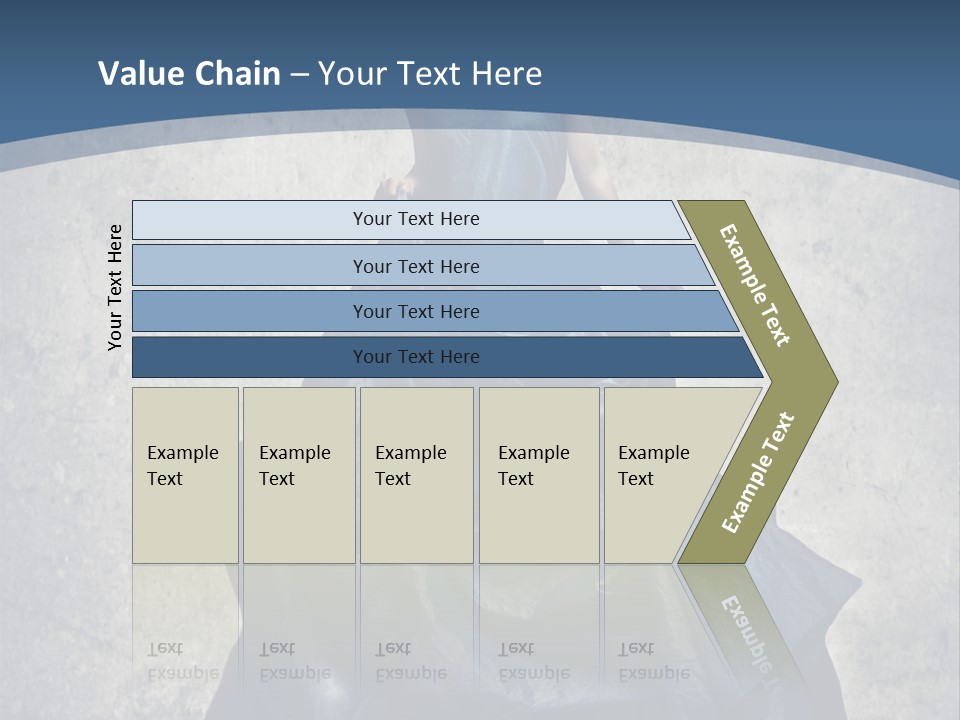 Value Chain – Your Text Here

Your Text Here

Your Text Here

Your Text Here

Your Text Here

Your Text Here

Example Text

Example Text

Example Text

Example Text

Example Text

Example Text

Example Text